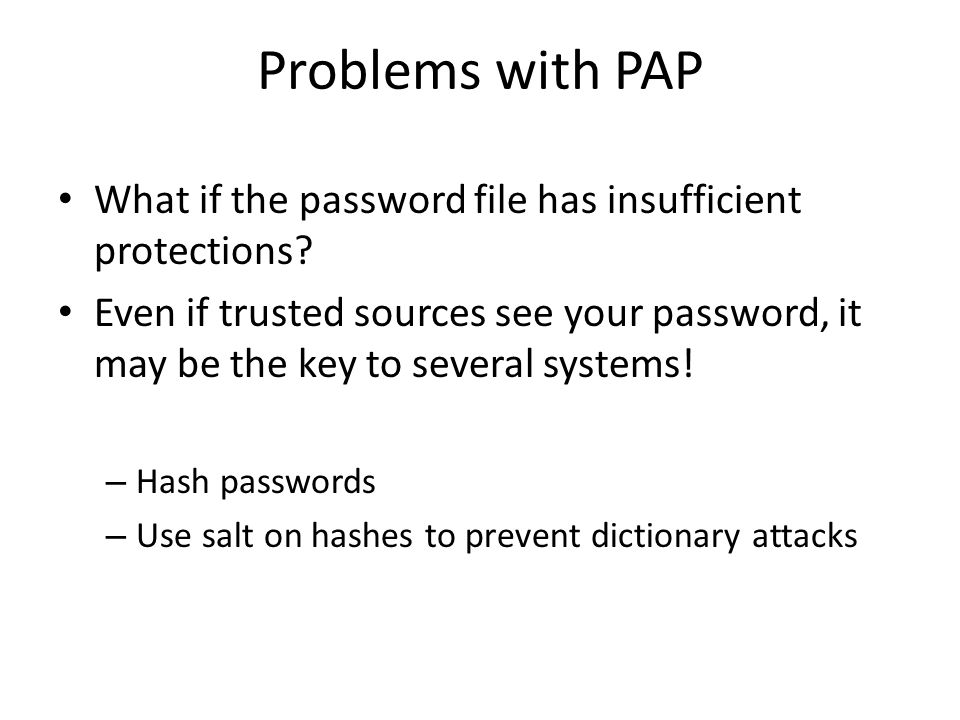 Problems with PAP

• What if the password file has insufficient protections?
• Even if trusted sources see your password, it may be the key to several systems!

– Hash passwords
– Use salt on hashes to prevent dictionary attacks